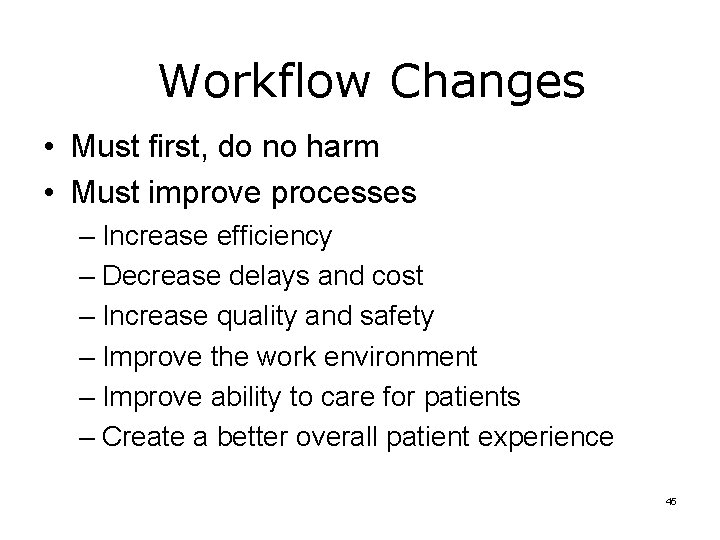 Workflow Changes

• Must first, do no harm
• Must improve processes
– Increase efficiency
– Decrease delays and cost
– Increase quality and safety
– Improve the work environment
– Improve ability to care for patients
– Create a better overall patient experience

45